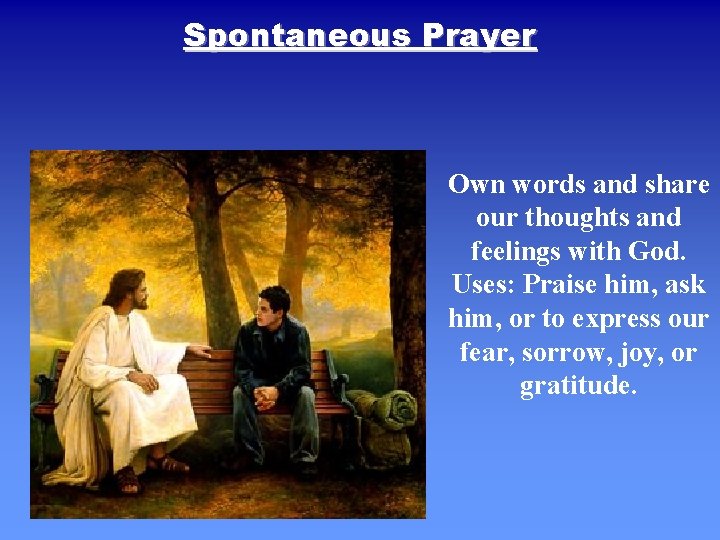 Spontaneous Prayer

Own words and share our thoughts and feelings with God. Uses: Praise him, ask him, or to express our fear, sorrow, joy, or gratitude.